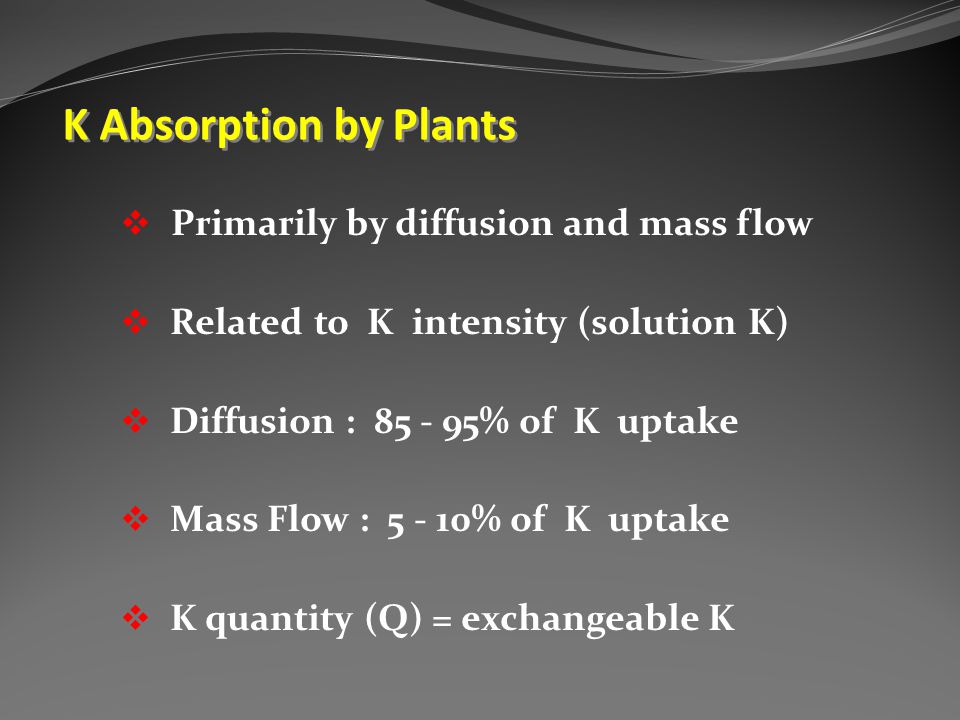 K Absorption by Plants

❖ Primarily by diffusion and mass flow

❖ Related to K intensity (solution K)

❖ Diffusion : 85 - 95% of K uptake

❖ Mass Flow : 5 - 10% of K uptake

❖ K quantity (Q) = exchangeable K